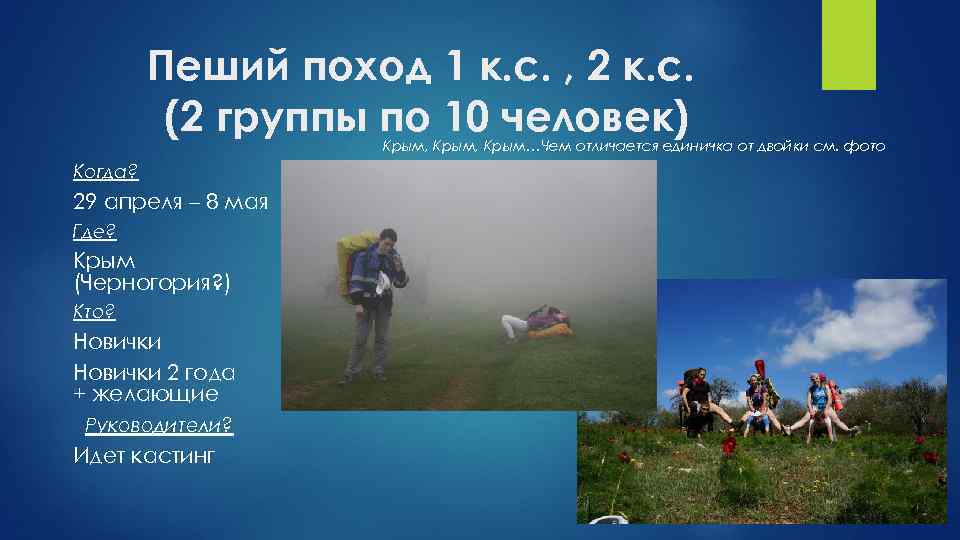 Пеший поход 1 к.с. , 2 к.с. (2 группы по 10 человек)

Крым, Крым, Крым…Чем отличается единичка от двойки см. фото

Когда?

29 апреля – 8 мая

Где?

Крым (Черногория?)

Кто?

Новички

Новички 2 года + желающие

Руководители?

Идет кастинг